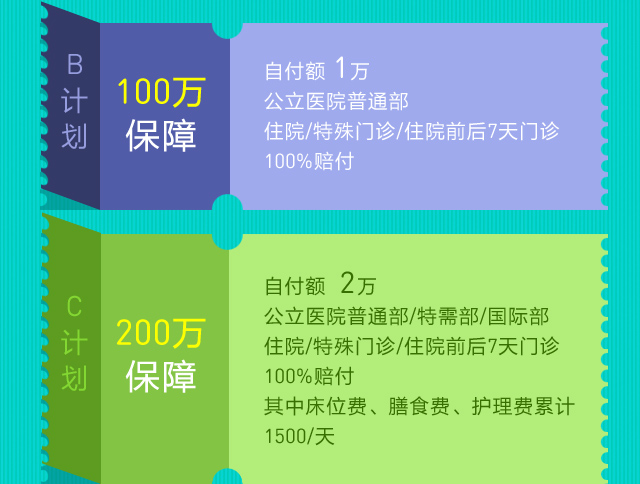 B计划

100万
保障

自付额 1万
公立医院普通部
住院/特殊门诊/住院前后7天门诊
100%赔付

C计划

200万
保障

自付额 2万
公立医院普通部/特需部/国际部
住院/特殊门诊/住院前后7天门诊
100%赔付
其中床位费、膳食费、护理费累计
1500/天